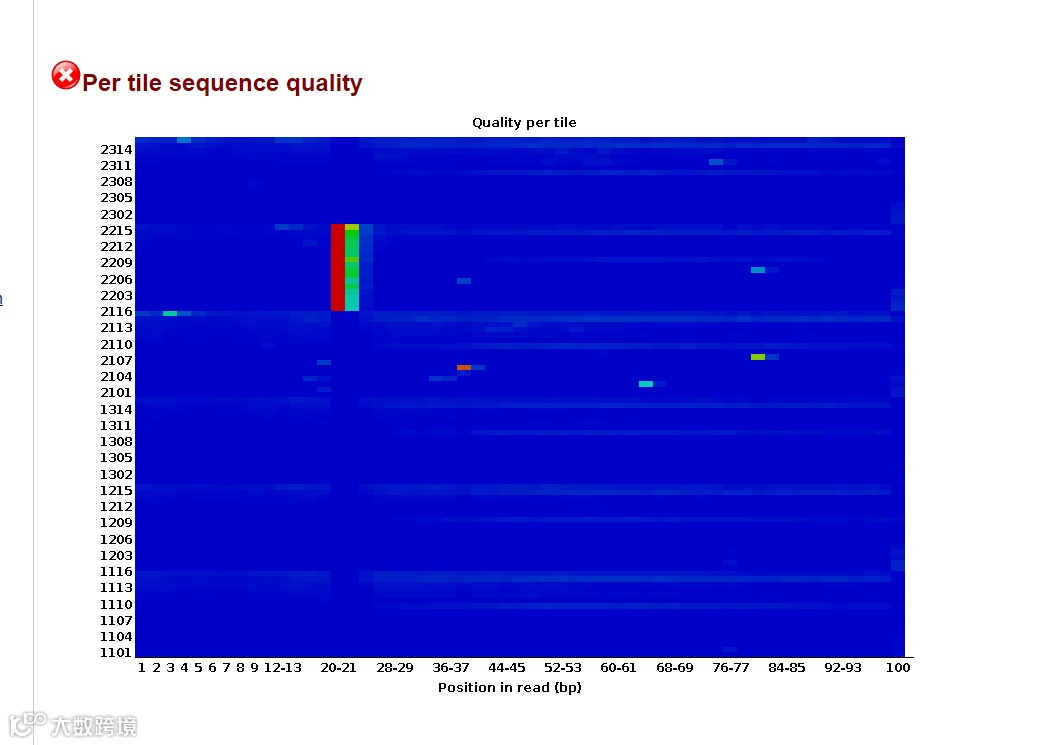 Per tile sequence quality

Quality per tile

2314
2311
2308
2305
2302
2215
2212
2209
2206
2203
2116
2113
2110
2107
2104
2101
1314
1311
1308
1305
1302
1215
1212
1209
1206
1203
1116
1113
1110
1107
1104
1101

1 2 3 4 5 6 7 8 9 12-13 20-21 28-29 36-37 44-45 52-53 60-61 68-69 76-77 84-85 92-93 100

Position in read (bp)

大数跨境